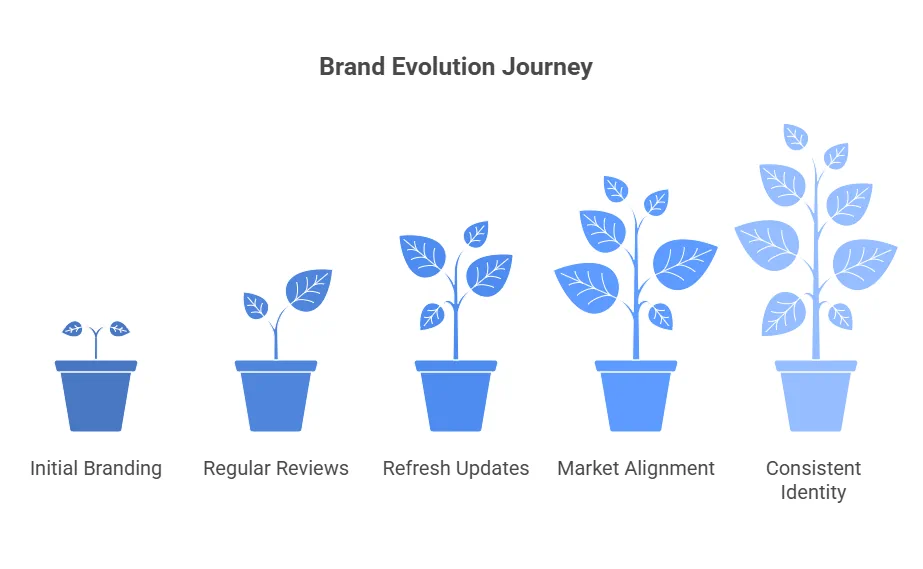 Brand Evolution Journey

Initial Branding

Regular Reviews

Refresh Updates

Market Alignment

Consistent Identity